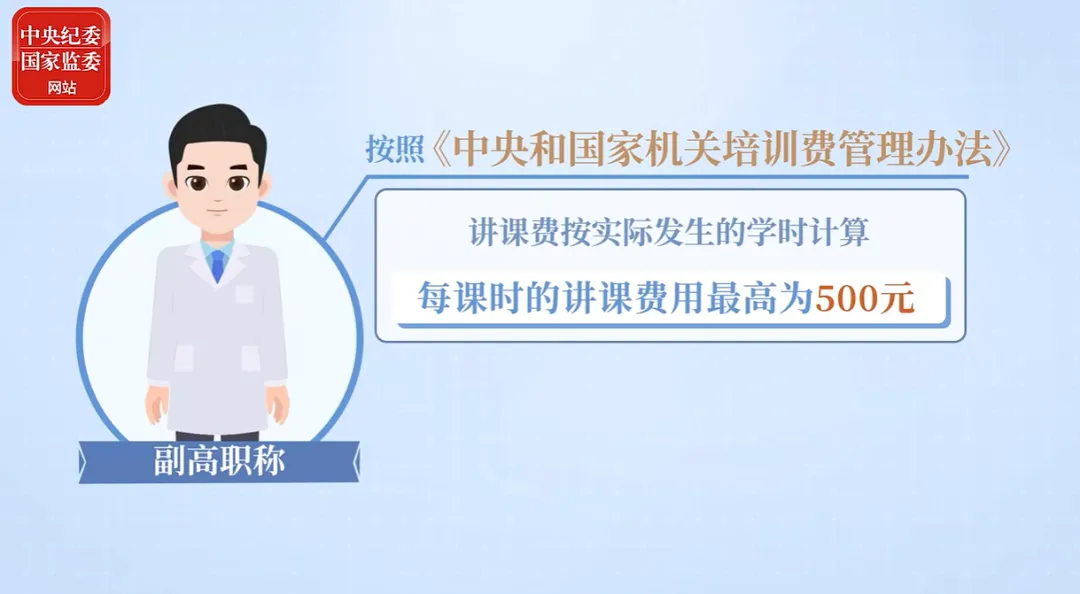 中央纪委
国家监委
网站

按照《中央和国家机关培训费管理办法》

讲课费按实际发生的学时计算

每课时的讲课费用最高为500元

副高职称